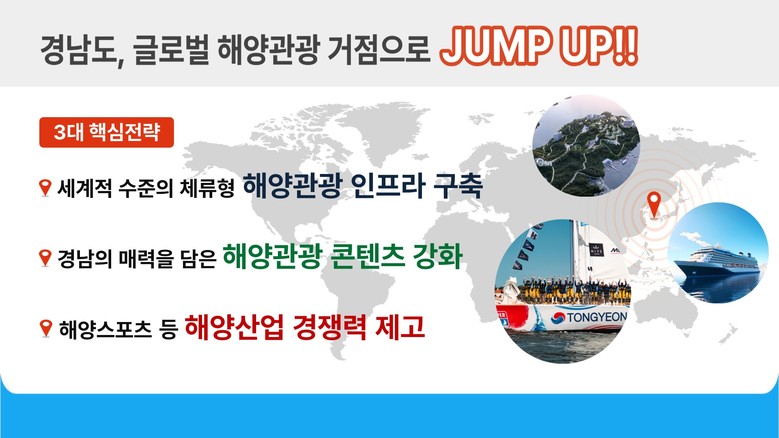 경남도, 글로벌 해양관광 거점으로 JUMP UP!!

3대 핵심전략

세계적 수준의 체류형 해양관광 인프라 구축

경남의 매력을 담은 해양관광 콘텐츠 강화

해양스포츠 등 해양산업 경쟁력 제고

TONGYEON